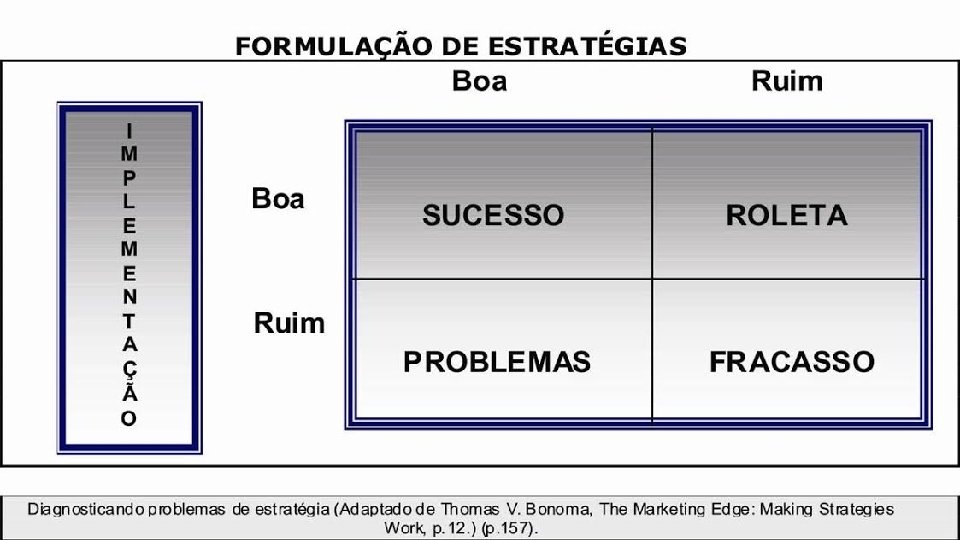 FORMULAÇÃO DE ESTRATÉGIAS

IMPLEMENTAÇÃO

| | Boa | Ruim |
|---|---|---|
| Boa | SUCESSO | ROLETA |
| Ruim | PROBLEMAS | FRACASSO |

Diagnosticando problemas de estratégia (Adaptado de Thomas V. Bonoma, The Marketing Edge: Making Strategies Work, p.12.) (p.157).